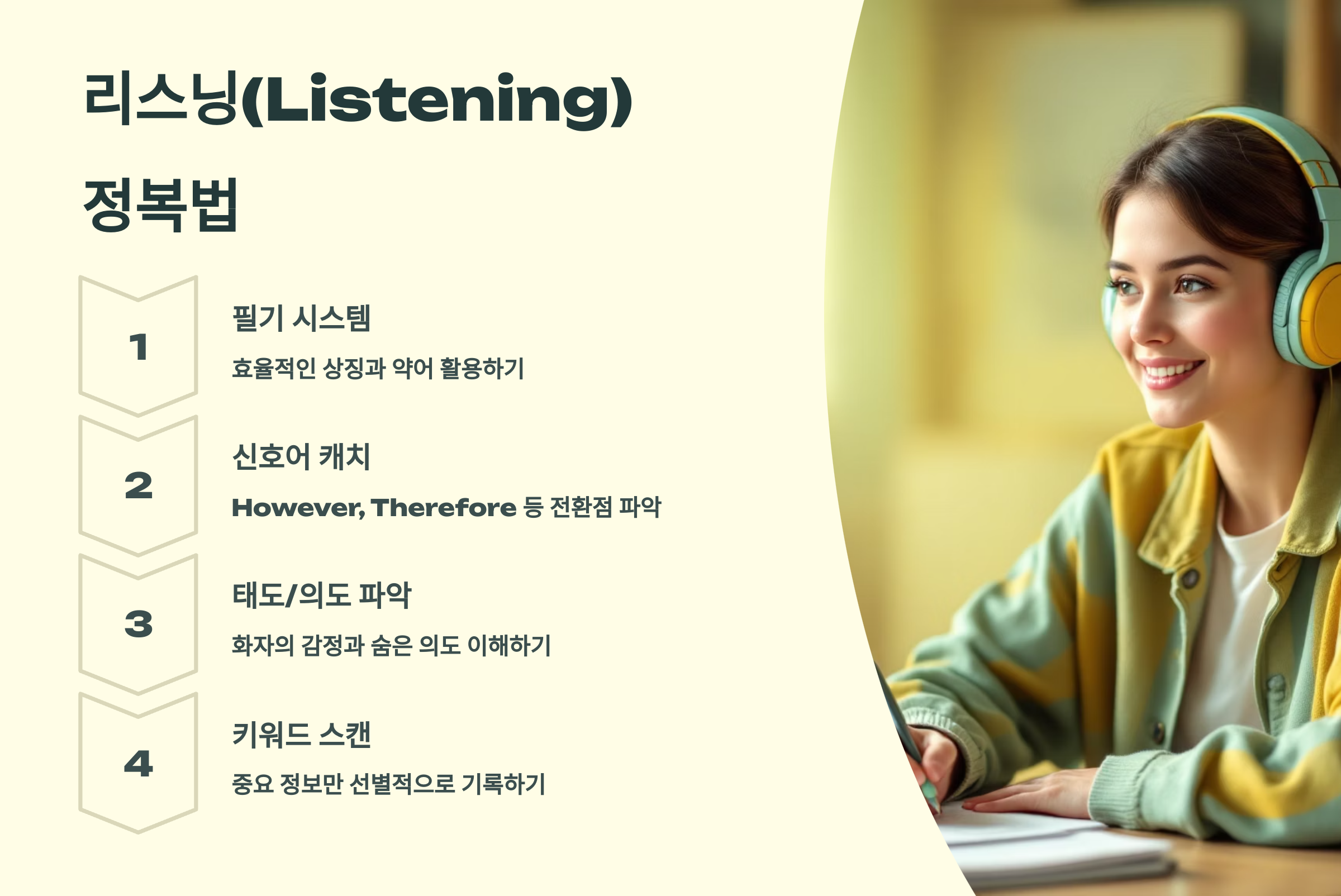 리스닝(Listening) 정복법

1

필기 시스템

효율적인 상징과 약어 활용하기

2

신호어 캐치

However, Therefore 등 전환점 파악

3

태도/의도 파악

화자의 감정과 숨은 의도 이해하기

4

키워드 스캔

중요 정보만 선별적으로 기록하기